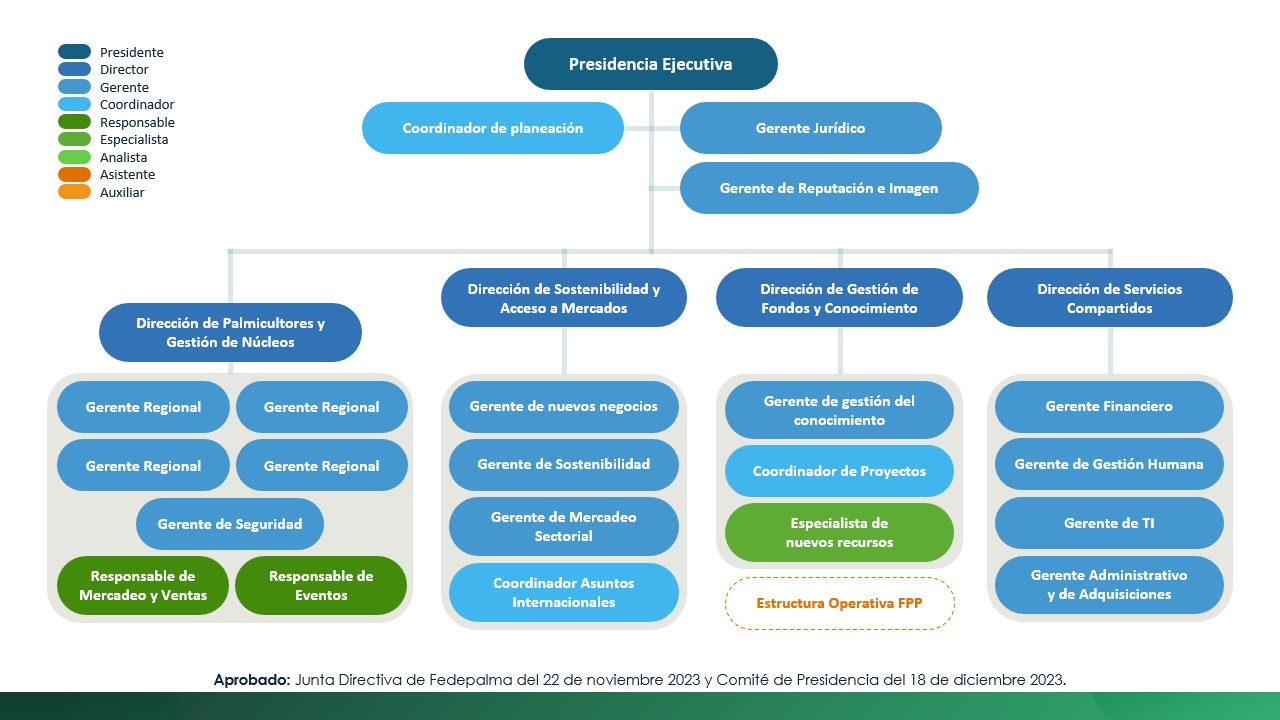 Presidente
Director
Gerente
Coordinador
Responsable
Especialista
Analista
Asistente
Auxiliar

Presidencia Ejecutiva

Coordinador de planeación

Gerente Jurídico

Gerente de Reputación e Imagen

Dirección de Palmicultores y Gestión de Núcleos

Gerente Regional
Gerente Regional
Gerente Regional
Gerente Regional
Gerente de Seguridad
Responsable de Mercadeo y Ventas
Responsable de Eventos

Dirección de Sostenibilidad y Acceso a Mercados

Gerente de nuevos negocios
Gerente de Sostenibilidad
Gerente de Mercadeo Sectorial
Coordinador Asuntos Internacionales

Dirección de Gestión de Fondos y Conocimiento

Gerente de gestión del conocimiento
Coordinador de Proyectos
Especialista de nuevos recursos

Estructura Operativa FPP

Dirección de Servicios Compartidos

Gerente Financiero
Gerente de Gestión Humana
Gerente de TI
Gerente Administrativo y de Adquisiciones

Aprobado: Junta Directiva de Fedepalma del 22 de noviembre 2023 y Comité de Presidencia del 18 de diciembre 2023.